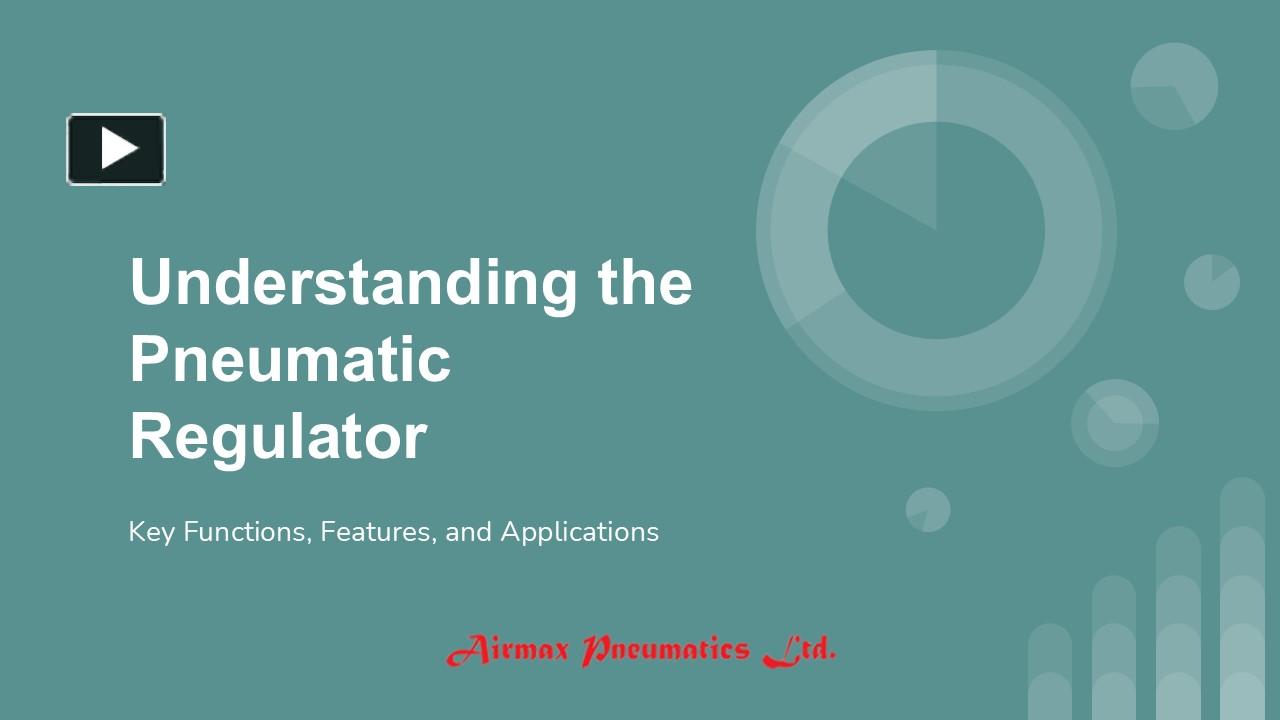 Understanding the Pneumatic Regulator

Key Functions, Features, and Applications

Airmax Pneumatics Ltd.